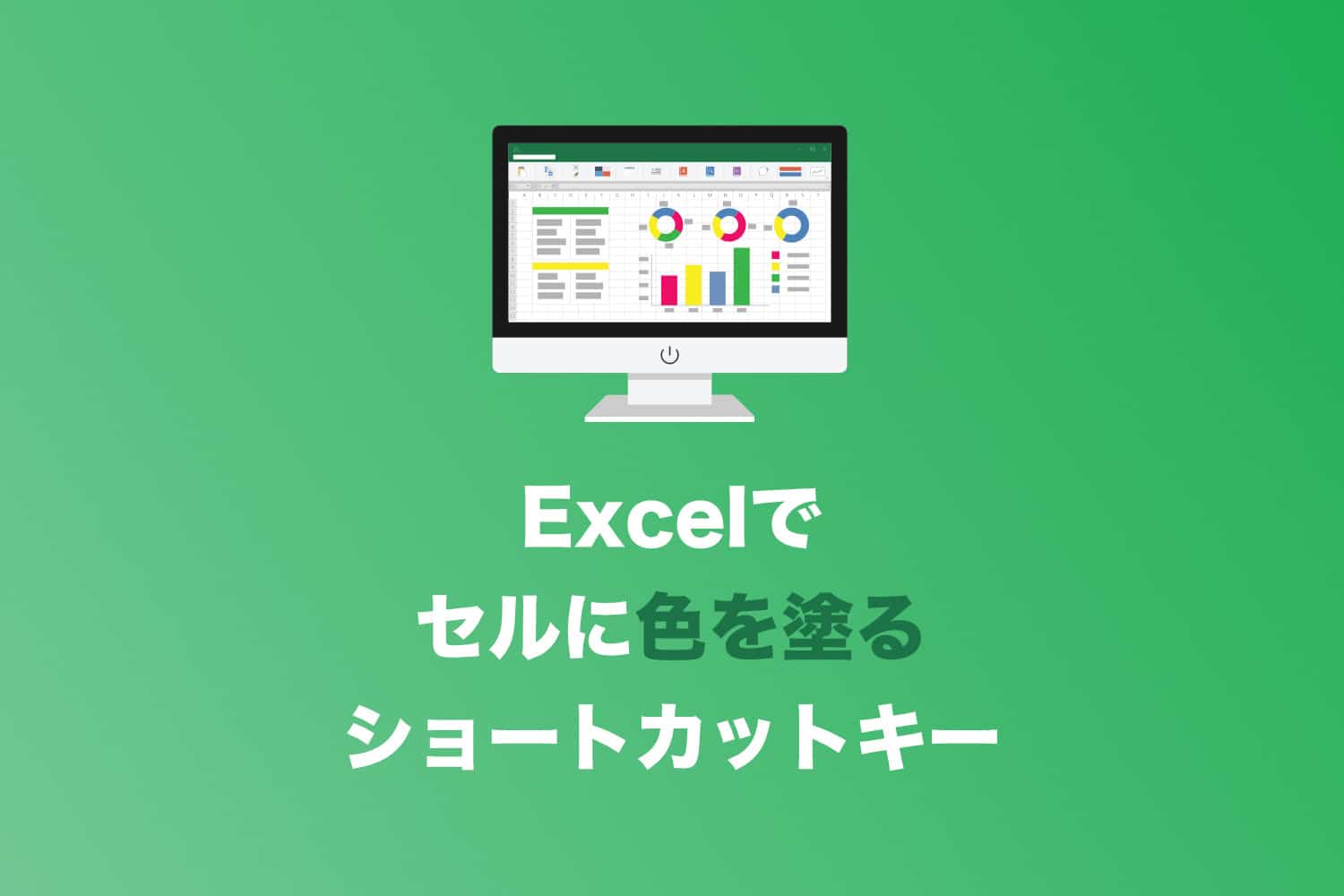 Excelで
セルに色を塗る
ショートカットキー